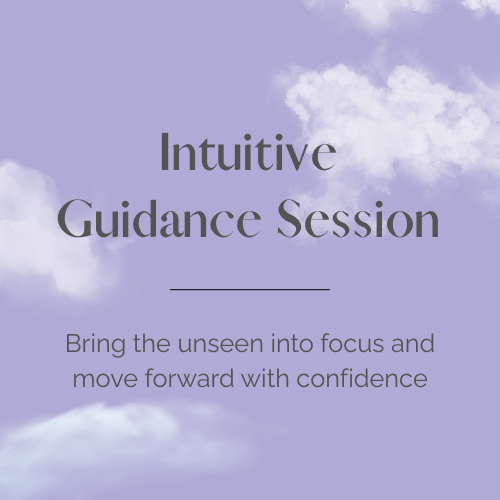 Intuitive Guidance Session

Bring the unseen into focus and move forward with confidence